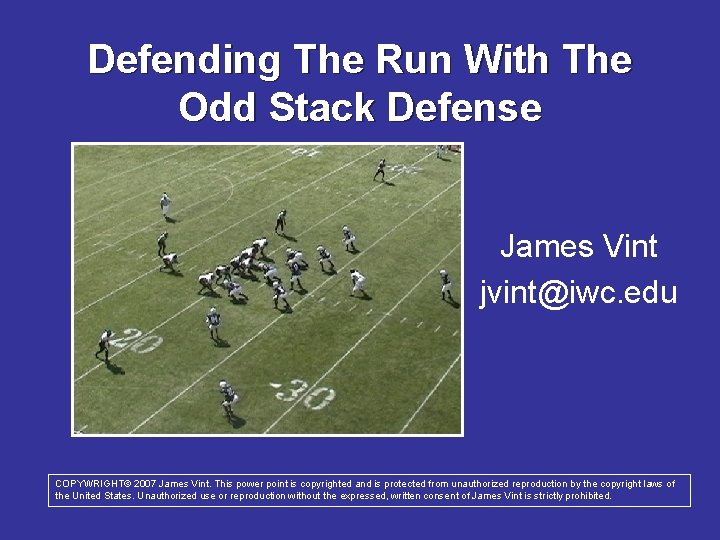 Defending The Run With The Odd Stack Defense

20

30

James Vint
jvint@iwc.edu

COPYWRIGHT© 2007 James Vint. This power point is copyrighted and is protected from unauthorized reproduction by the copyright laws of the United States. Unauthorized use or reproduction without the expressed, written consent of James Vint is strictly prohibited.